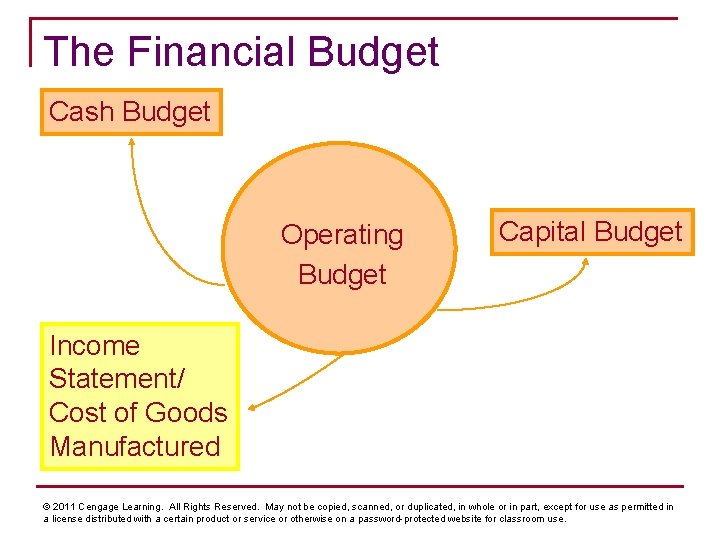 The Financial Budget

Cash Budget

Operating Budget

Capital Budget

Income Statement/ Cost of Goods Manufactured

© 2011 Cengage Learning. All Rights Reserved. May not be copied, scanned, or duplicated, in whole or in part, except for use as permitted in a license distributed with a certain product or service or otherwise on a password-protected website for classroom use.